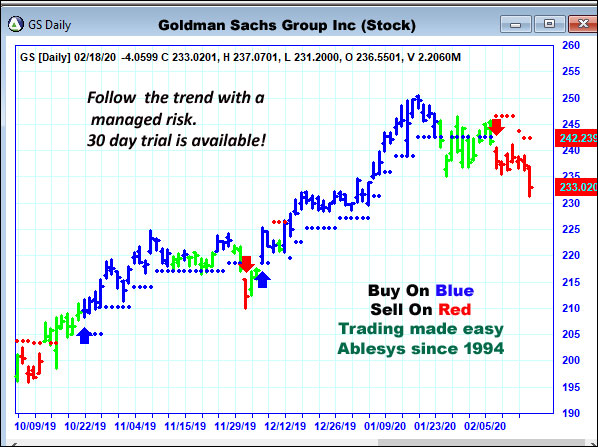 GS Daily

Goldman Sachs Group Inc (Stock)

GS [Daily] 02/18/20 -4.0599 C 233.0201, H 237.0701, L 231.2000, O 236.5501, V 2.2060M

Follow the trend with a managed risk.
30 day trial is available!

Buy On Blue
Sell On Red
Trading made easy
Ablesys since 1994

260
255
250
245
242.239
240
235
233.020
230
225
220
215
210
205
200
195
190

10/09/19 10/22/19 11/04/19 11/15/19 11/29/19 12/12/19 12/26/19 01/09/20 01/23/20 02/05/20